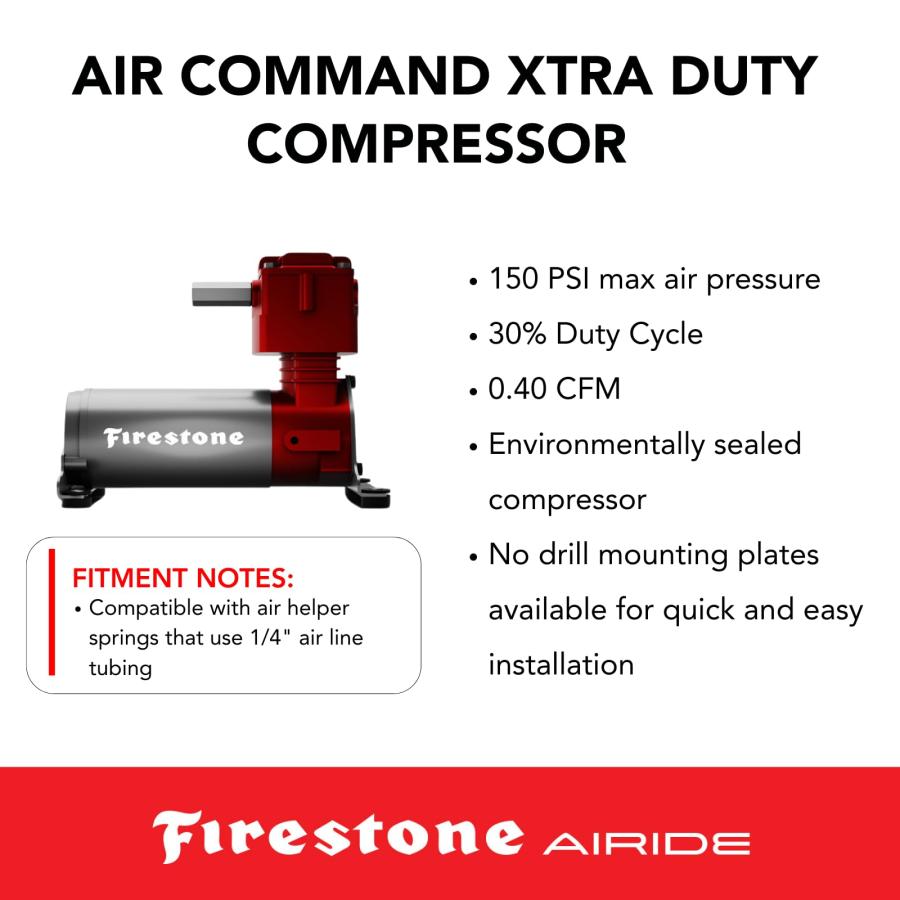 AIR COMMAND XTRA DUTY COMPRESSOR

Firestone

FITMENT NOTES:
• Compatible with air helper springs that use 1/4" air line tubing

• 150 PSI max air pressure
• 30% Duty Cycle
• 0.40 CFM
• Environmentally sealed compressor
• No drill mounting plates available for quick and easy installation

Firestone AIRIDE